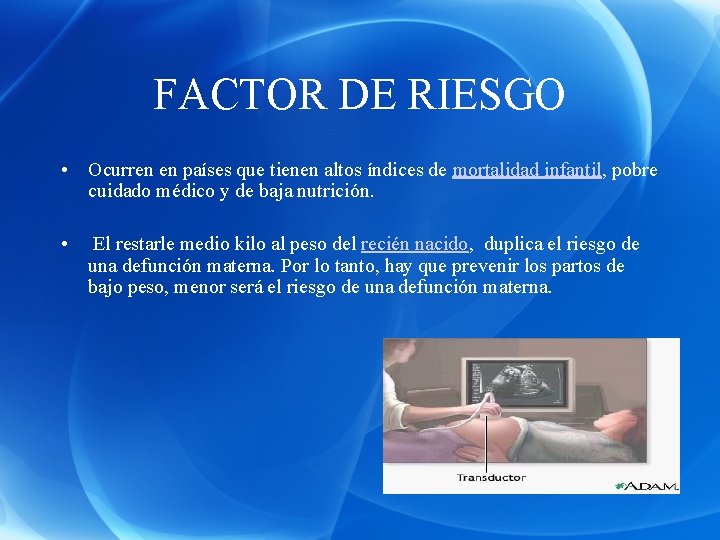 FACTOR DE RIESGO

• Ocurren en países que tienen altos índices de mortalidad infantil, pobre cuidado médico y de baja nutrición.

• El restarle medio kilo al peso del recién nacido, duplica el riesgo de una defunción materna. Por lo tanto, hay que prevenir los partos de bajo peso, menor será el riesgo de una defunción materna.

Transductor

A.D.A.M.